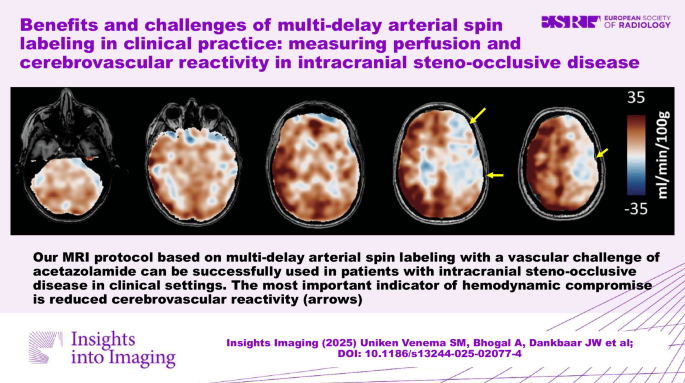 Benefits and challenges of multi-delay arterial spin labeling in clinical practice: measuring perfusion and cerebrovascular reactivity in intracranial steno-occlusive disease

ESR EUROPEAN SOCIETY OF RADIOLOGY

35

ml/min/100g

-35

Our MRI protocol based on multi-delay arterial spin labeling with a vascular challenge of acetazolamide can be successfully used in patients with intracranial steno-occlusive disease in clinical settings. The most important indicator of hemodynamic compromise is reduced cerebrovascular reactivity (arrows)

Insights into Imaging

Insights Imaging (2025) Uniken Venema SM, Bhogal A, Dankbaar JW et al; DOI: 10.1186/s13244-025-02077-4